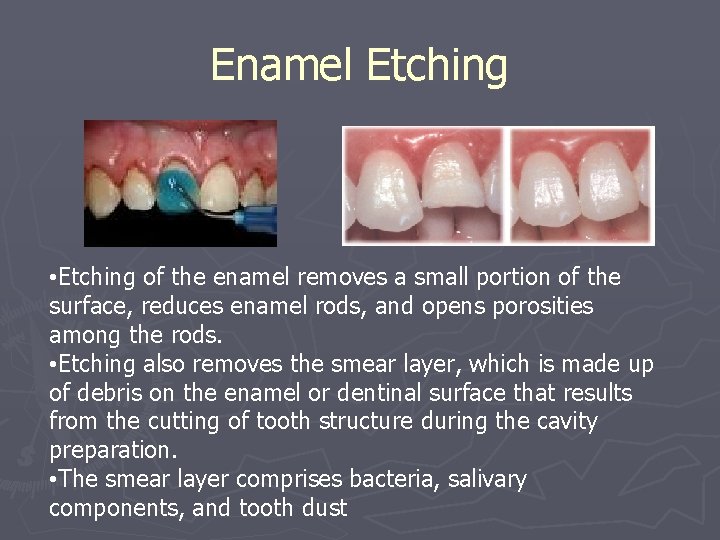 Enamel Etching

•Etching of the enamel removes a small portion of the surface, reduces enamel rods, and opens porosities among the rods.
•Etching also removes the smear layer, which is made up of debris on the enamel or dentinal surface that results from the cutting of tooth structure during the cavity preparation.
•The smear layer comprises bacteria, salivary components, and tooth dust